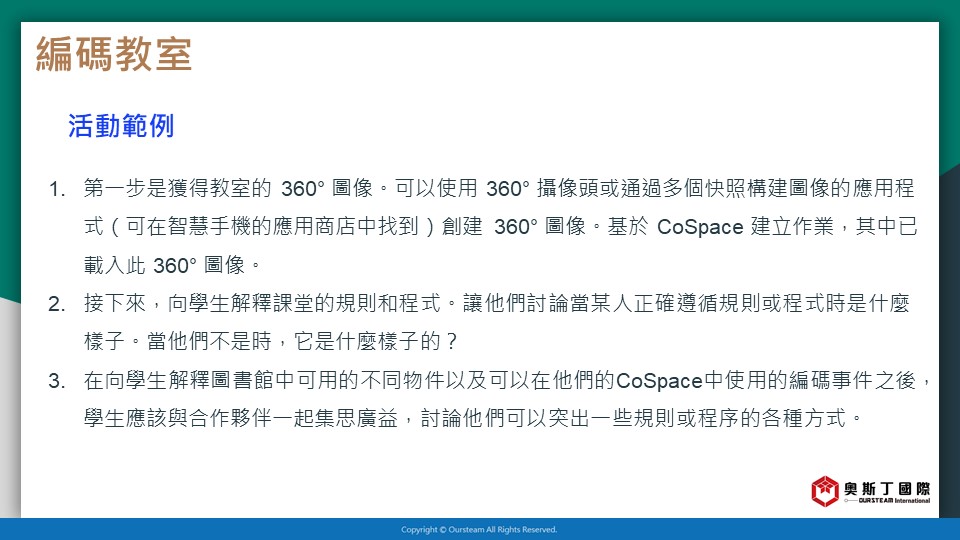 編碼教室

活動範例

1. 第一步是獲得教室的 360° 圖像。可以使用 360° 攝像頭或通過多個快照構建圖像的應用程式（可在智慧手機的應用商店中找到）創建 360° 圖像。基於 CoSpace 建立作業，其中已載入此 360° 圖像。
2. 接下來，向學生解釋課堂的規則和程式。讓他們討論當某人正確遵循規則或程式時是什麼樣子。當他們不是時，它是什麼樣子的？
3. 在向學生解釋圖書館中可用的不同物件以及可以在他們的CoSpace中使用的編碼事件之後，學生應該與合作夥伴一起集思廣益，討論他們可以突出一些規則或程序的各種方式。

奧斯丁國際
OURSTEAM International

Copyright © Oursteam All Rights Reserved.